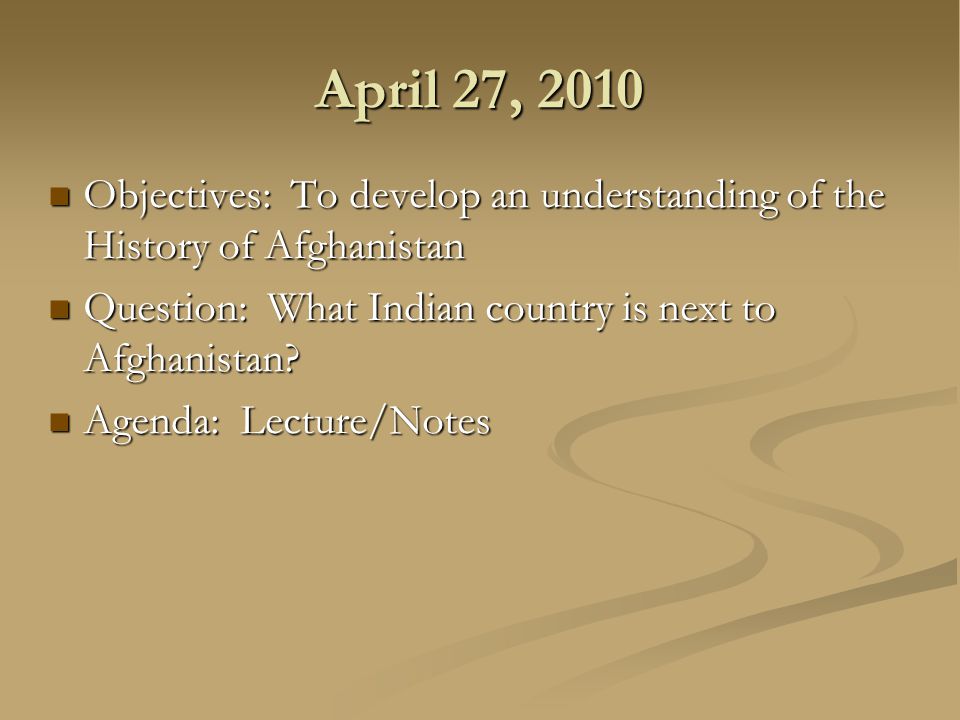 April 27, 2010

Objectives: To develop an understanding of the History of Afghanistan

Question: What Indian country is next to Afghanistan?

Agenda: Lecture/Notes